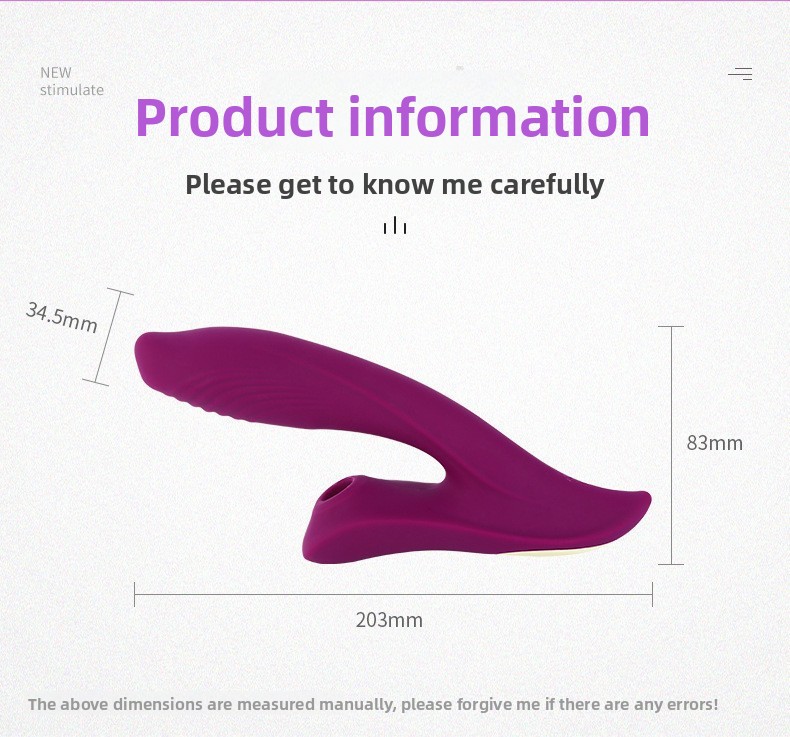 NEW
stimulate

Product information

Please get to know me carefully

34.5mm

83mm

203mm

The above dimensions are measured manually, please forgive me if there are any errors!